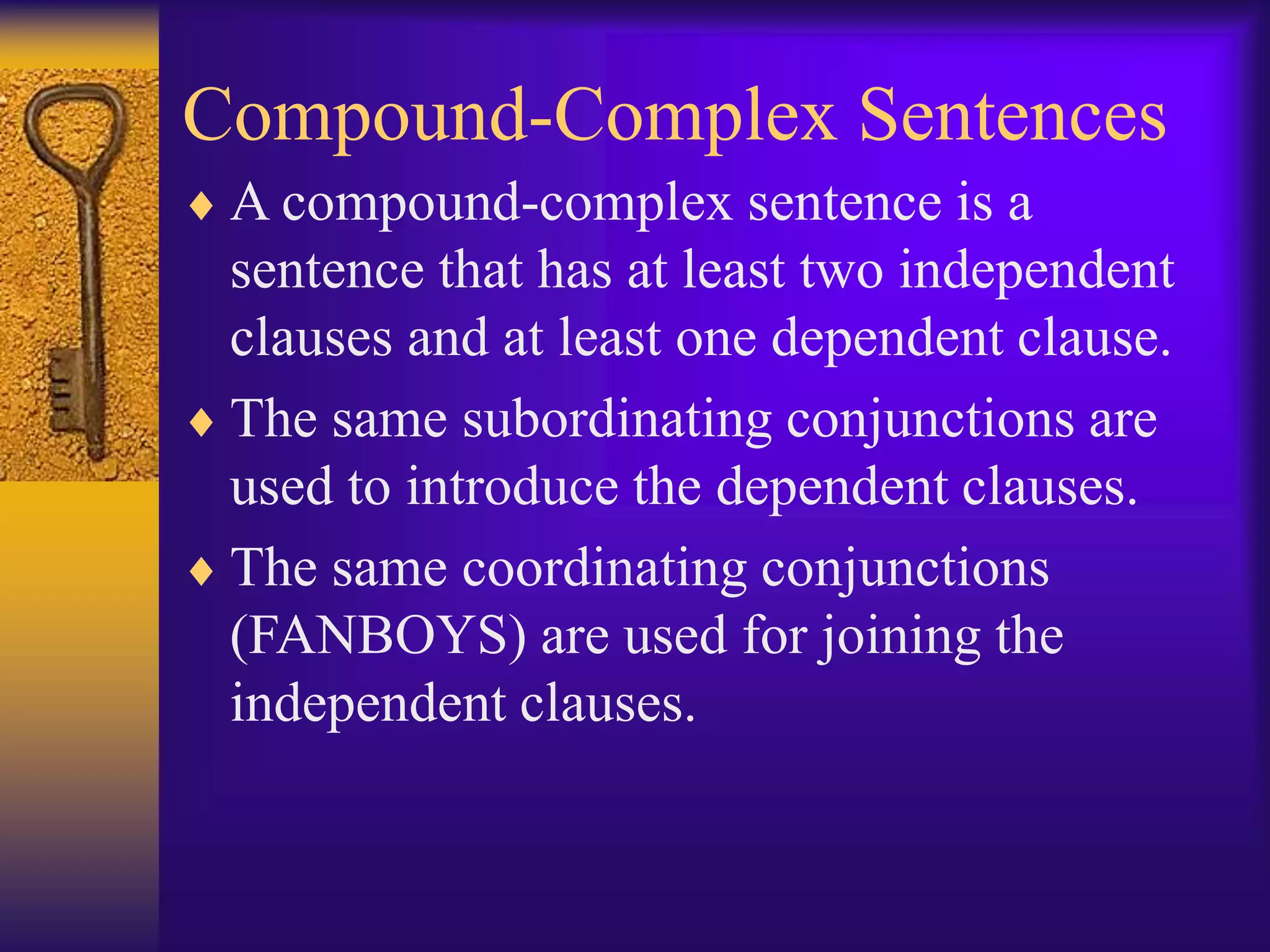 Compound-Complex Sentences

♦ A compound-complex sentence is a sentence that has at least two independent clauses and at least one dependent clause.

♦ The same subordinating conjunctions are used to introduce the dependent clauses.

♦ The same coordinating conjunctions (FANBOYS) are used for joining the independent clauses.